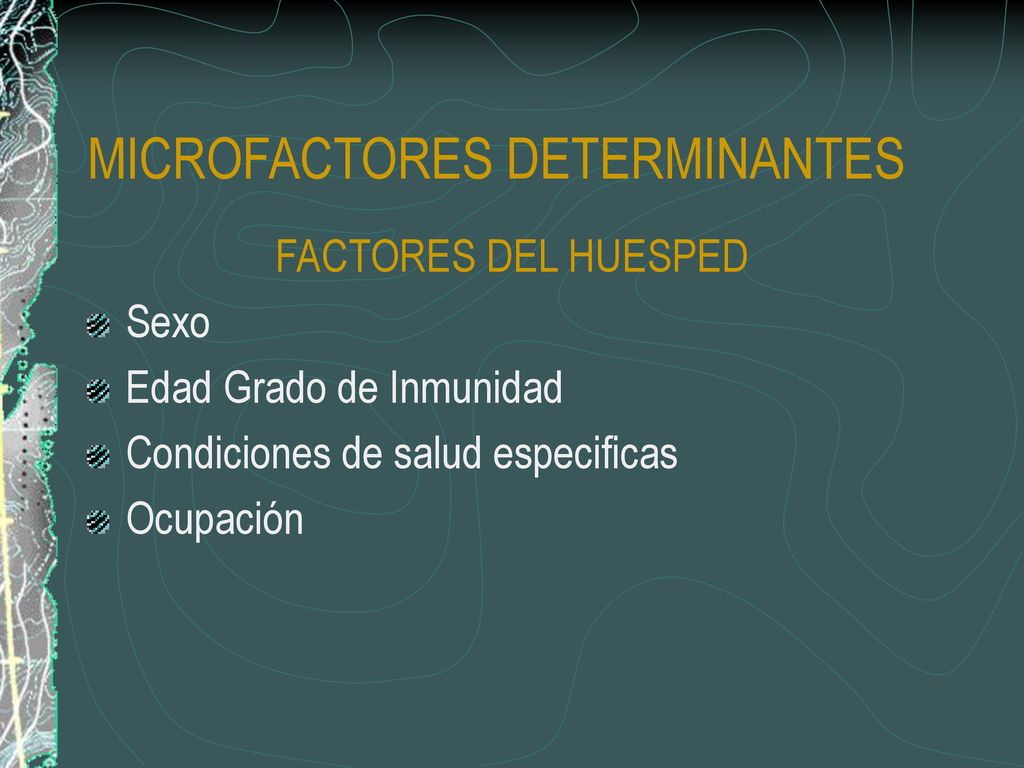 MICROFACTORES DETERMINANTES

FACTORES DEL HUESPED

Sexo

Edad Grado de Inmunidad

Condiciones de salud especificas

Ocupación